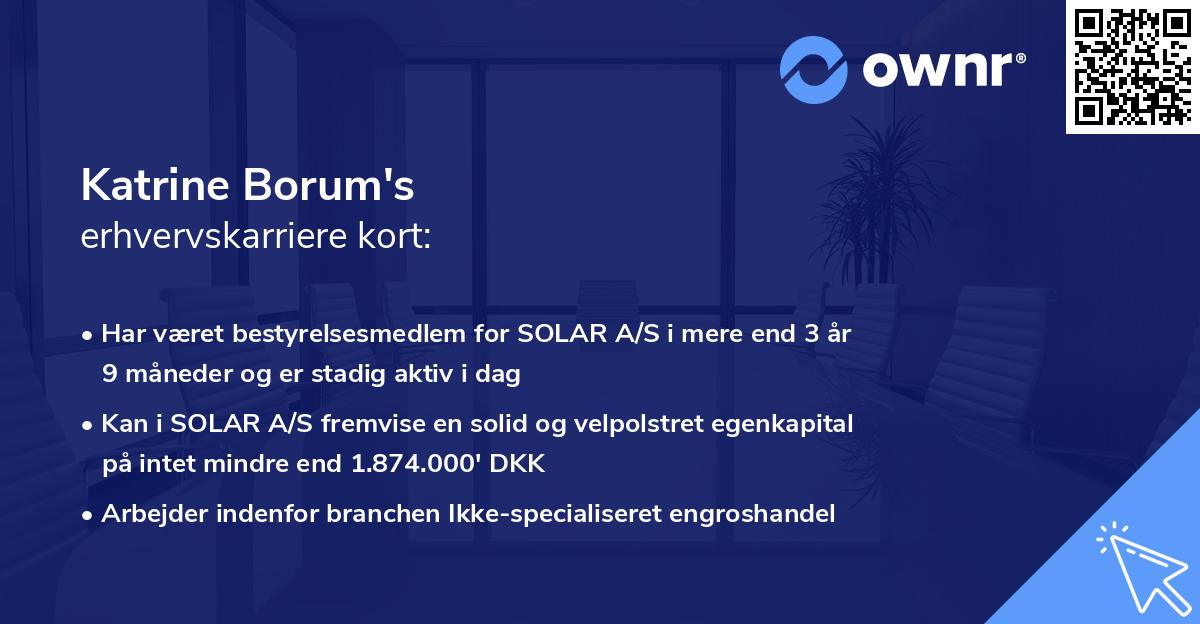 ownr®

Katrine Borum's
erhvervskarriere kort:

• Har været bestyrelsesmedlem for SOLAR A/S i mere end 3 år 9 måneder og er stadig aktiv i dag

• Kan i SOLAR A/S fremvise en solid og velpolstret egenkapital på intet mindre end 1.874.000' DKK

• Arbejder indenfor branchen Ikke-specialiseret engroshandel